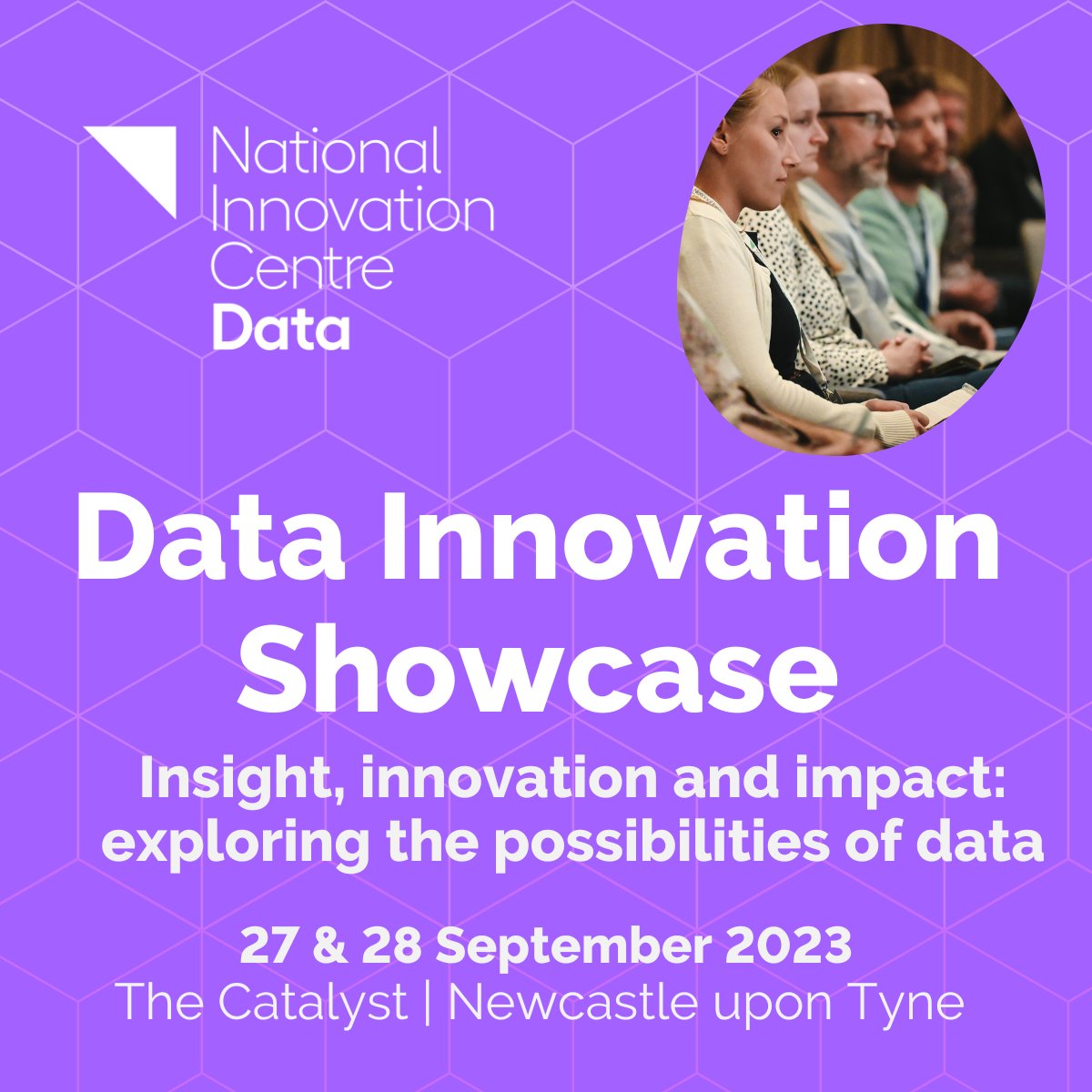 National Innovation Centre
Data

Data Innovation Showcase

Insight, innovation and impact: exploring the possibilities of data

27 & 28 September 2023
The Catalyst | Newcastle upon Tyne